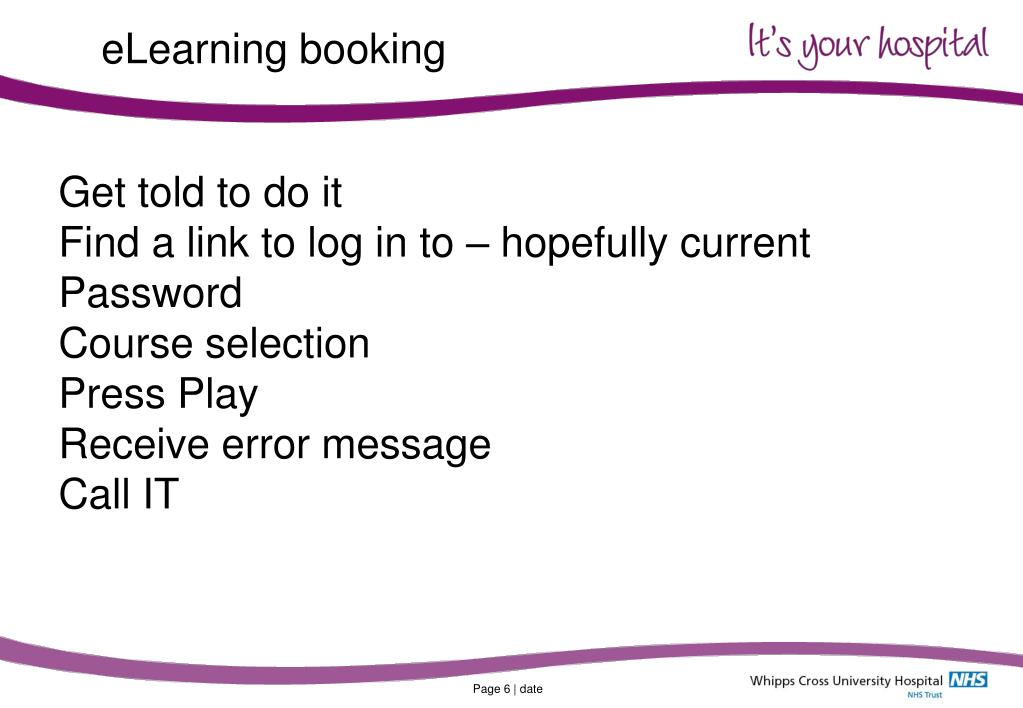 eLearning booking

It's your hospital

Get told to do it
Find a link to log in to – hopefully current
Password
Course selection
Press Play
Receive error message
Call IT

Page 6 | date

Whipps Cross University Hospital NHS
NHS Trust